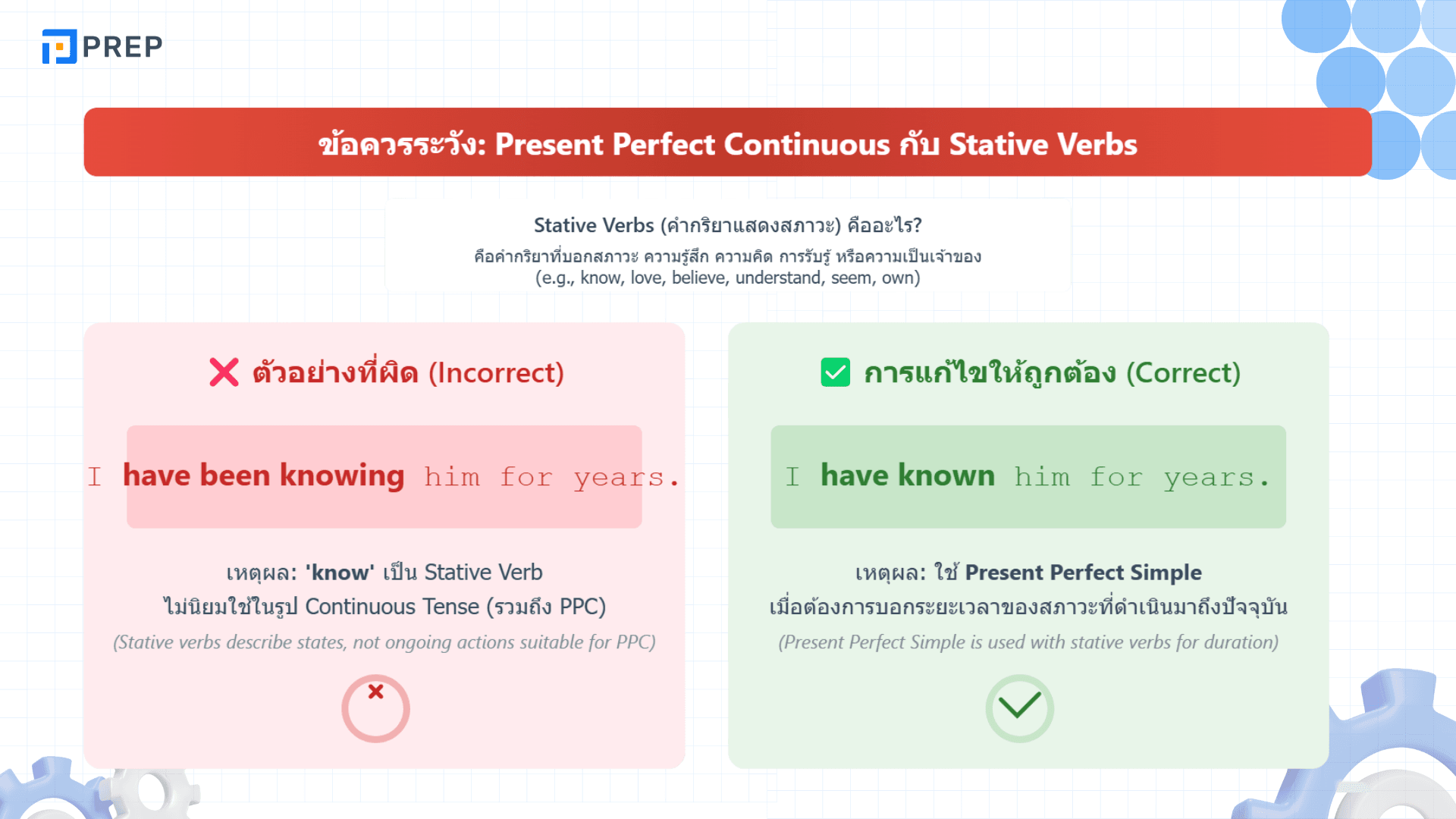 PREP

ข้อควรระวัง: Present Perfect Continuous กับ Stative Verbs

Stative Verbs (คำกริยาแสดงสภาวะ) คืออะไร?
คือคำกริยาที่บอกสภาวะ ความรู้สึก ความคิด การรับรู้ หรือความเป็นเจ้าของ
(e.g., know, love, believe, understand, seem, own)

ตัวอย่างที่ผิด (Incorrect)

I have been knowing him for years.

เหตุผล: 'know' เป็น Stative Verb
ไม่นิยมใช้ในรูป Continuous Tense (รวมถึง PPC)
(Stative verbs describe states, not ongoing actions suitable for PPC)

การแก้ไขให้ถูกต้อง (Correct)

I have known him for years.

เหตุผล: ใช้ Present Perfect Simple
เมื่อต้องการบอกระยะเวลาของสภาวะที่ดำเนินมาถึงปัจจุบัน
(Present Perfect Simple is used with stative verbs for duration)